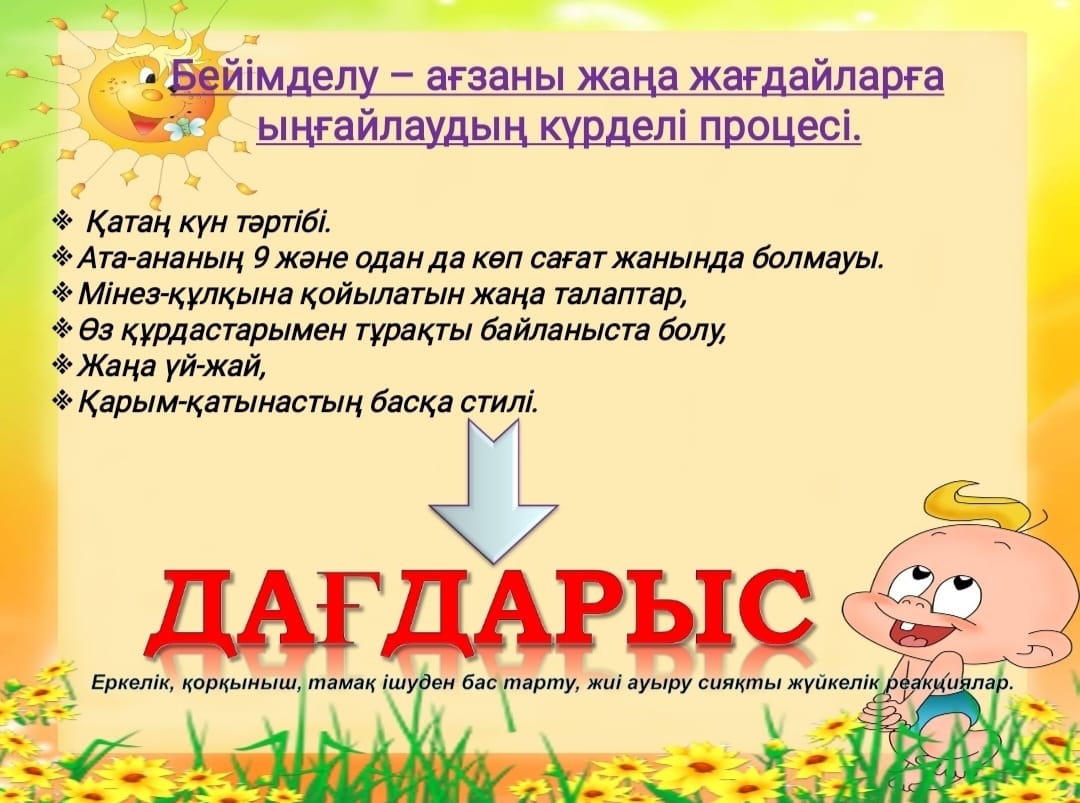 Бейімделу – ағзаны жаңа жағдайларға ыңғайлаудың күрделі процесі.

❖ Қатаң күн тәртібі.
❖ Ата-ананың 9 және одан да көп сағат жанында болмауы.
❖ Мінез-құлқына қойылатын жаңа талаптар,
❖ Өз құрдастарымен тұрақты байланыста болу,
❖ Жаңа үй-жай,
❖ Қарым-қатынастың басқа стилі.

ДАҒДАРЫС

Еркелік, қорқыныш, тамақ ішуден бас тарту, жиі ауыру сияқты жүйкелік реакциялар.